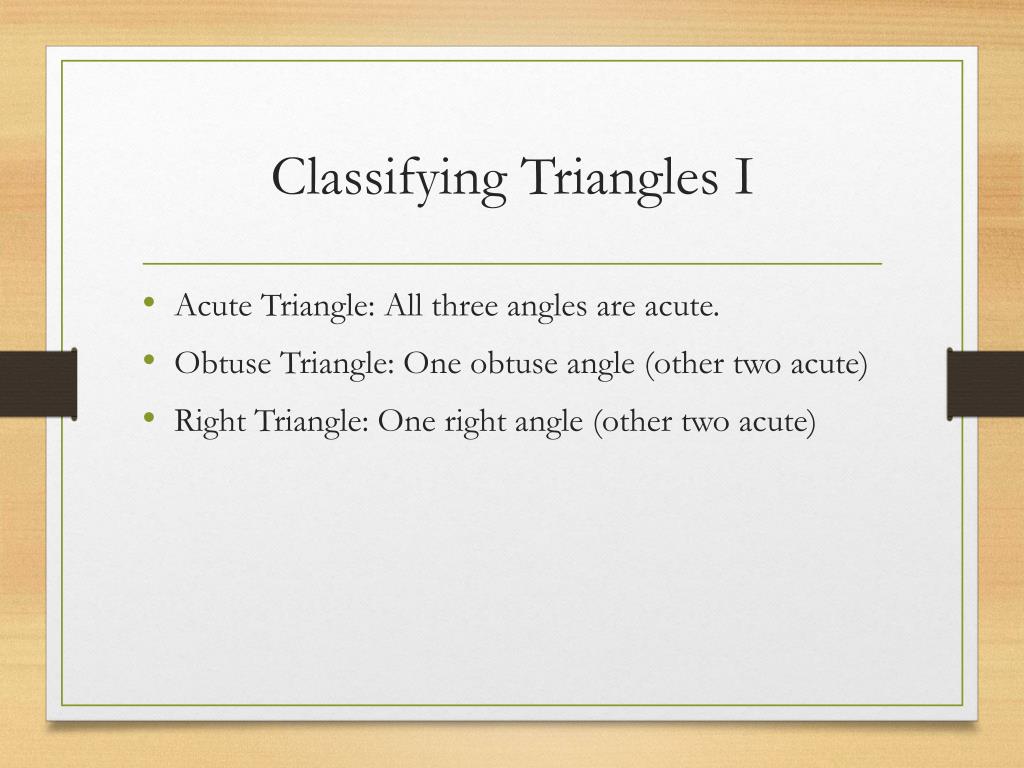 Classifying Triangles I

• Acute Triangle: All three angles are acute.
• Obtuse Triangle: One obtuse angle (other two acute)
• Right Triangle: One right angle (other two acute)